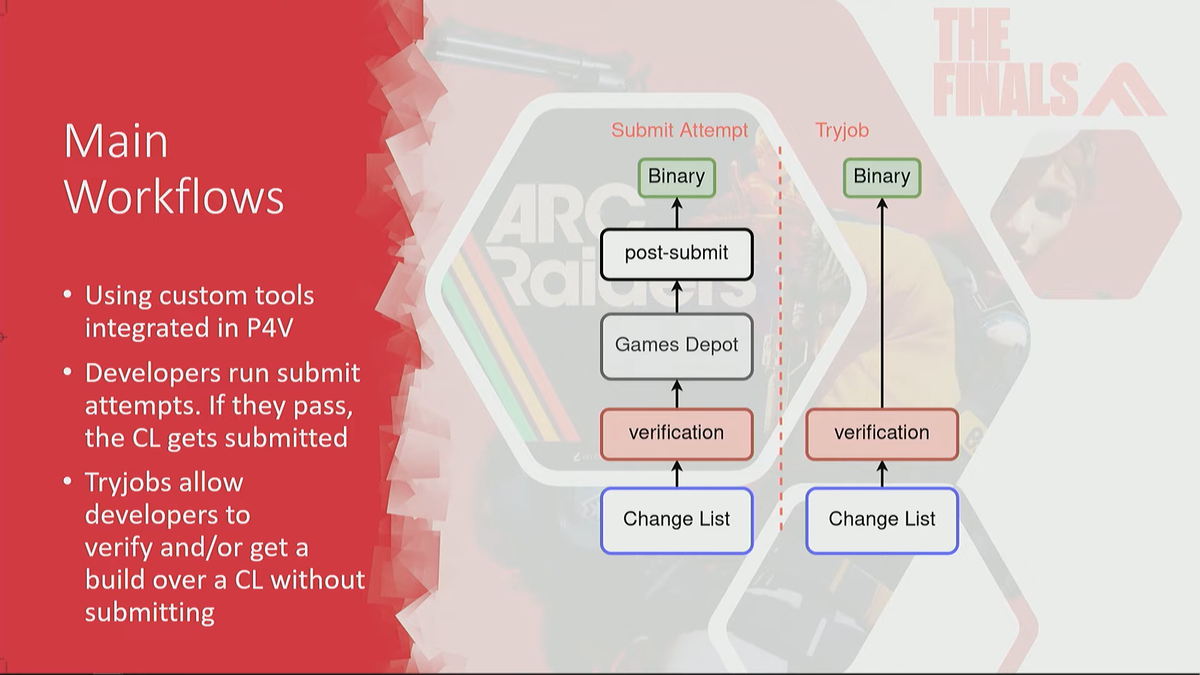 Main Workflows

• Using custom tools integrated in P4V

• Developers run submit attempts. If they pass, the CL gets submitted

• Tryjobs allow developers to verify and/or get a build over a CL without submitting

THE FINALS

ARC Raiders

Submit Attempt

Binary

post-submit

Games Depot

verification

Change List

Tryjob

Binary

verification

Change List